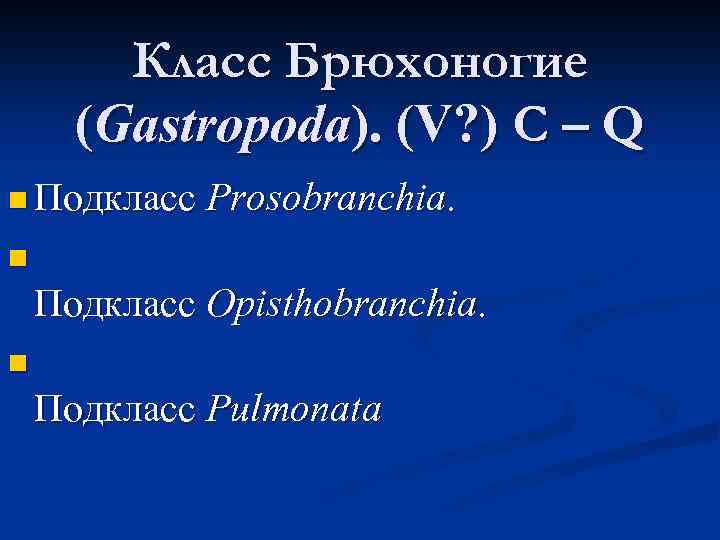 Класс Брюхоногие (Gastropoda). (V?) C – Q

Подкласс Prosobranchia.

Подкласс Opisthobranchia.

Подкласс Pulmonata